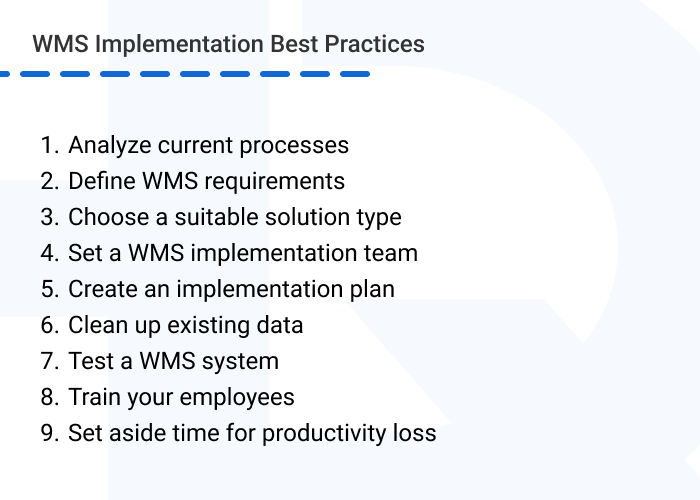 WMS Implementation Best Practices

1. Analyze current processes
2. Define WMS requirements
3. Choose a suitable solution type
4. Set a WMS implementation team
5. Create an implementation plan
6. Clean up existing data
7. Test a WMS system
8. Train your employees
9. Set aside time for productivity loss